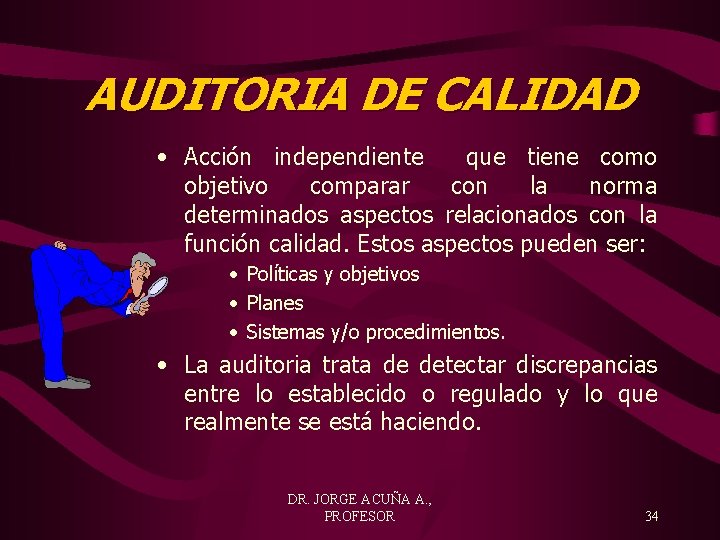 AUDITORIA DE CALIDAD

• Acción independiente que tiene como objetivo comparar con la norma determinados aspectos relacionados con la función calidad. Estos aspectos pueden ser:
  • Políticas y objetivos
  • Planes
  • Sistemas y/o procedimientos.

• La auditoria trata de detectar discrepancias entre lo establecido o regulado y lo que realmente se está haciendo.

DR. JORGE ACUÑA A., PROFESOR

34